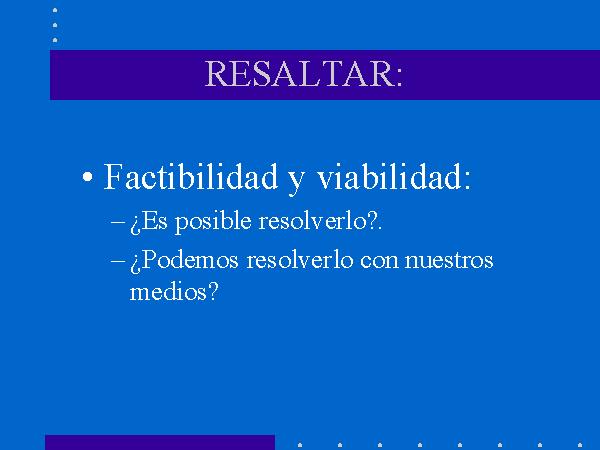 RESALTAR:

• Factibilidad y viabilidad:

– ¿Es posible resolverlo?.

– ¿Podemos resolverlo con nuestros medios?